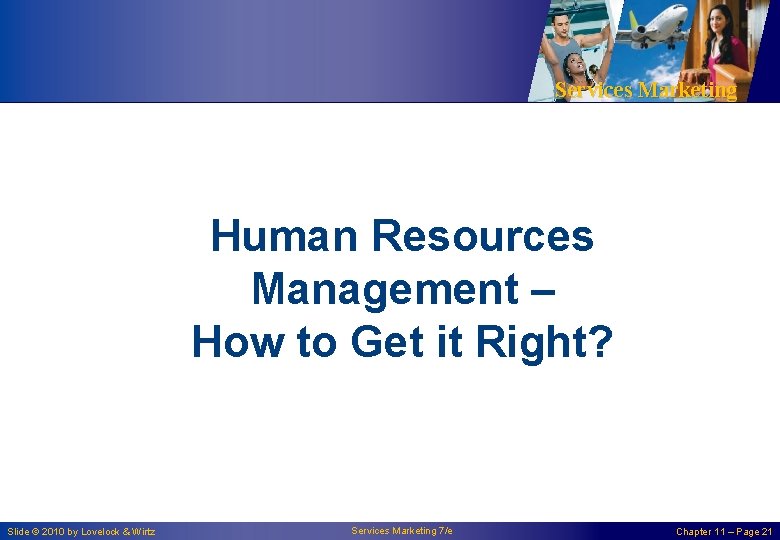 Services Marketing

Human Resources Management – How to Get it Right?

Slide © 2010 by Lovelock & Wirtz

Services Marketing 7/e

Chapter 11 – Page 21